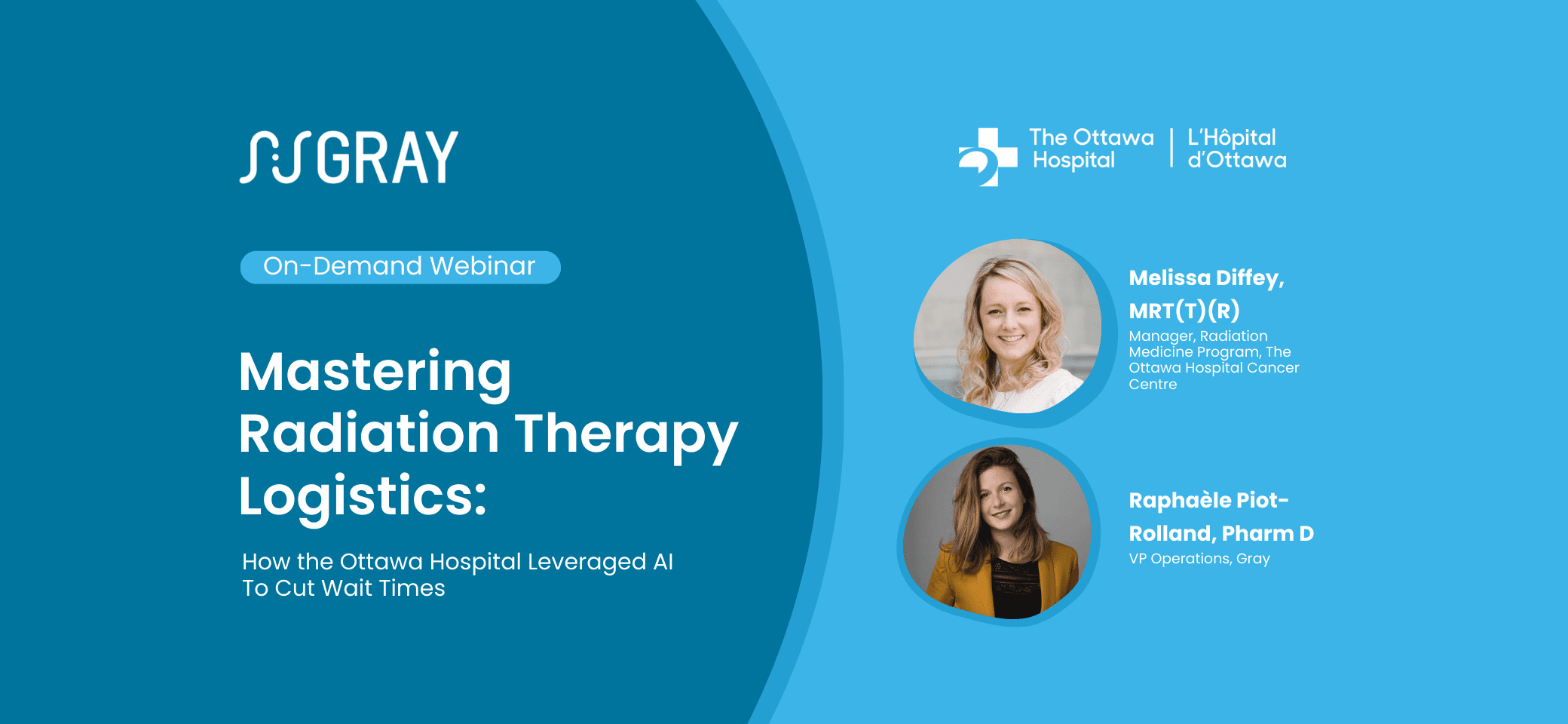 GRAY

On-Demand Webinar

Mastering Radiation Therapy Logistics:

How the Ottawa Hospital Leveraged AI To Cut Wait Times

The Ottawa Hospital | L'Hôpital d'Ottawa

Melissa Diffey, MRT(T)(R)
Manager, Radiation Medicine Program, The Ottawa Hospital Cancer Centre

Raphaèle Piot-Rolland, Pharm D
VP Operations, Gray